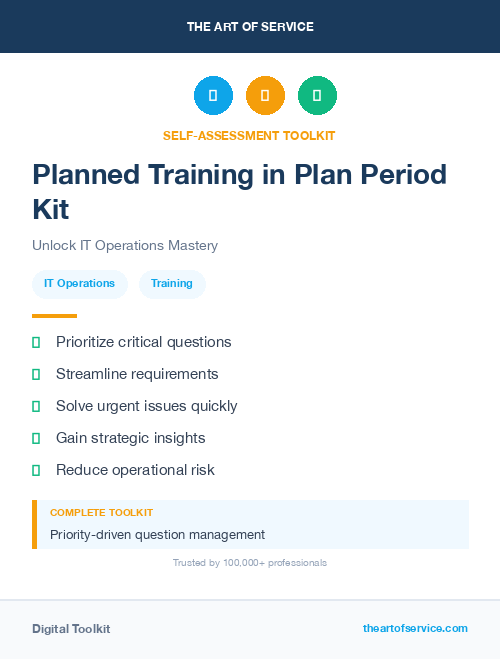 THE ART OF SERVICE

SELF-ASSESSMENT TOOLKIT

Planned Training in Plan Period Kit

Unlock IT Operations Mastery

IT Operations

Training

Prioritize critical questions

Streamline requirements

Solve urgent issues quickly

Gain strategic insights

Reduce operational risk

COMPLETE TOOLKIT

Priority-driven question management

Trusted by 100,000+ professionals

Digital Toolkit

theartofservice.com